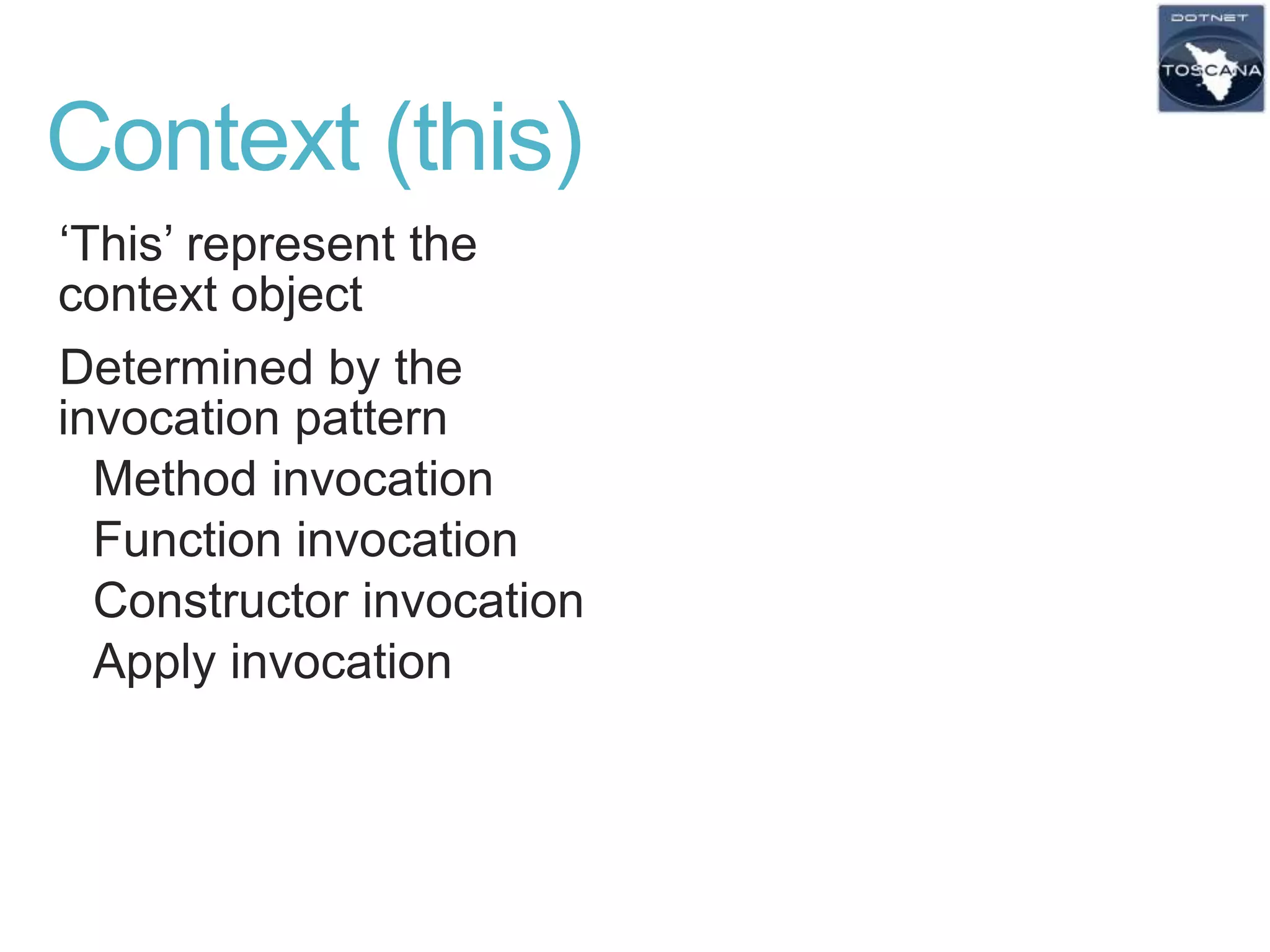 DOTNET
TOSCANA

Context (this)

‘This’ represent the context object

Determined by the invocation pattern

Method invocation

Function invocation

Constructor invocation

Apply invocation